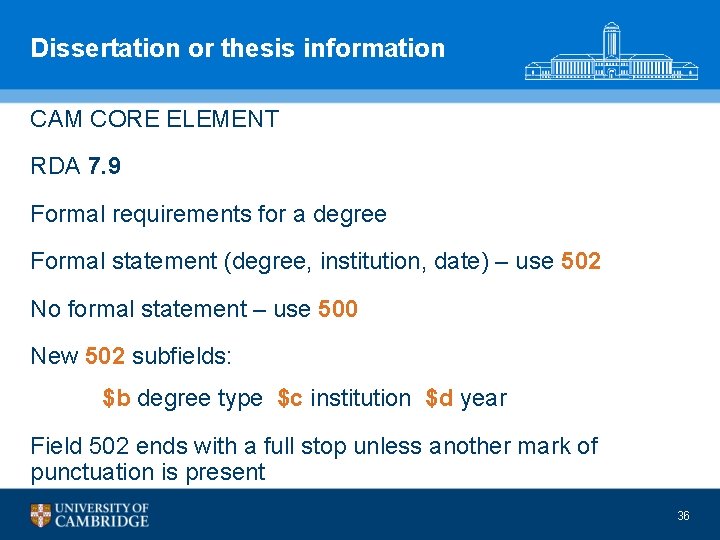 Dissertation or thesis information

CAM CORE ELEMENT

RDA 7.9

Formal requirements for a degree

Formal statement (degree, institution, date) – use 502

No formal statement – use 500

New 502 subfields:

\$b degree type \$c institution \$d year

Field 502 ends with a full stop unless another mark of punctuation is present

UNIVERSITY OF CAMBRIDGE

36